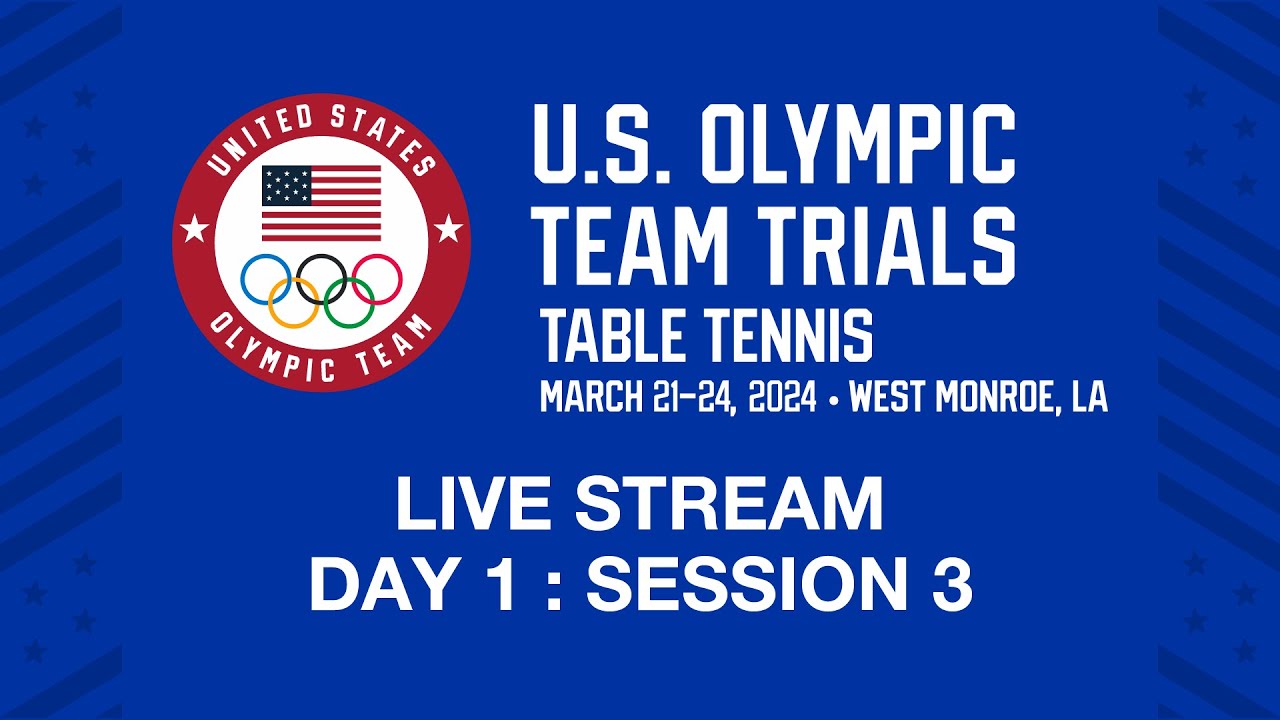 UNITED STATES
OLYMPIC TEAM

U.S. OLYMPIC TEAM TRIALS
TABLE TENNIS
MARCH 21-24, 2024 • WEST MONROE, LA

LIVE STREAM
DAY 1 : SESSION 3